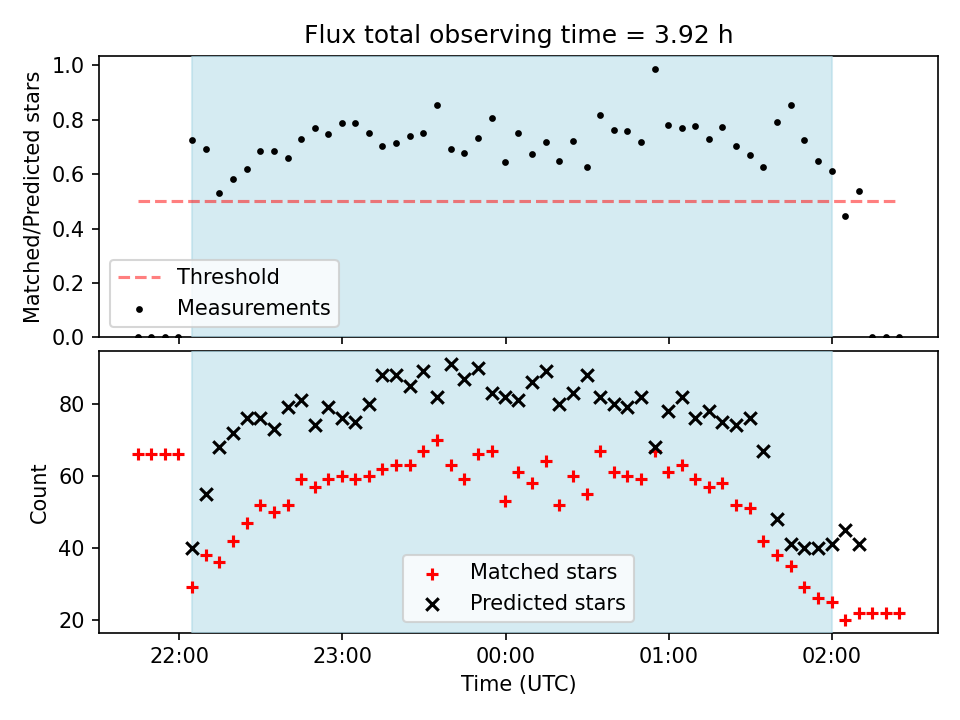 Flux total observing time = 3.92 h

Matched/Predicted stars

1.0
0.8
0.6
0.4
0.2
0.0

Threshold
Measurements

Count

80
60
40
20

Matched stars
Predicted stars

22:00
23:00
00:00
01:00
02:00

Time (UTC)